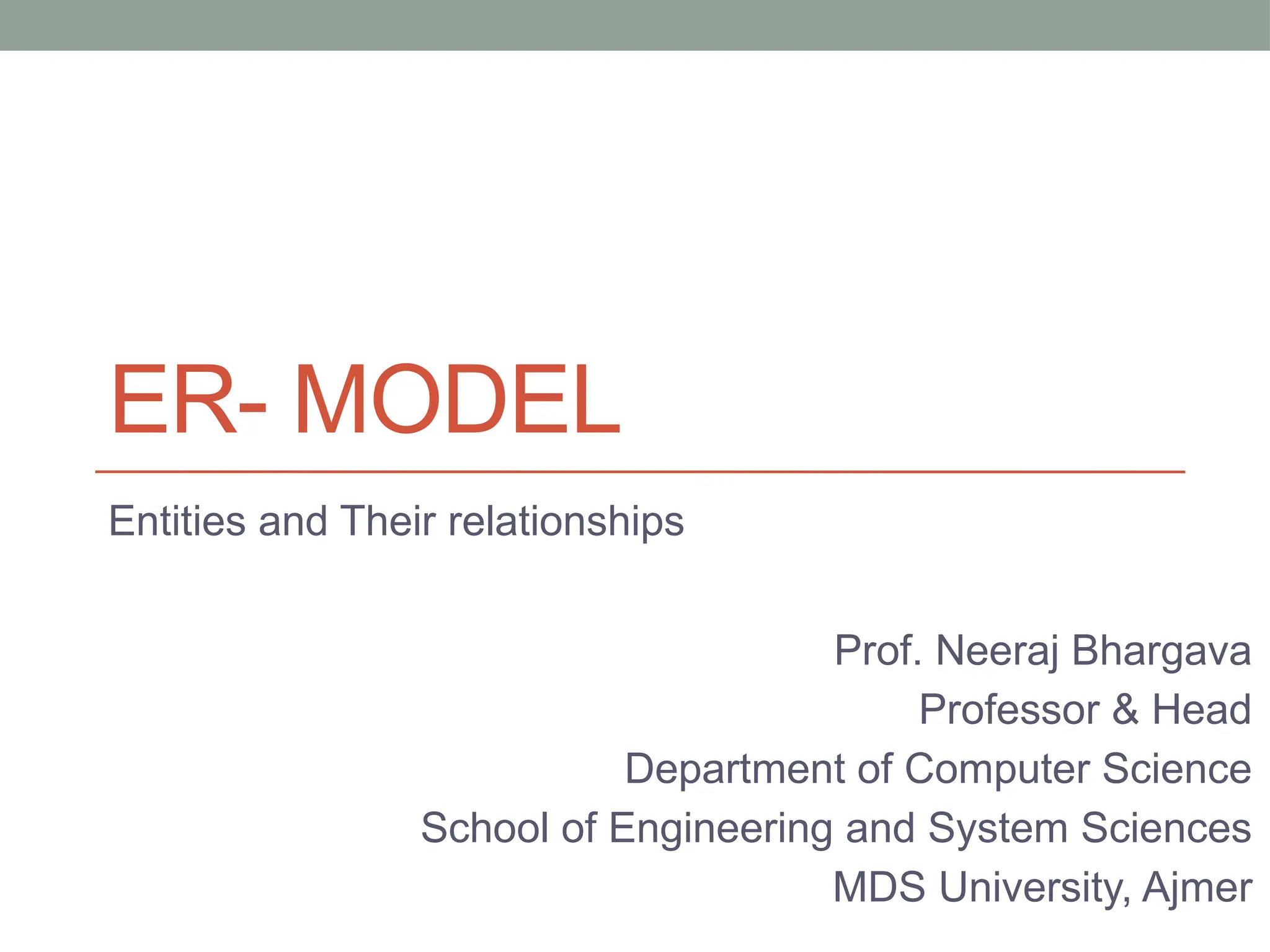 ER- MODEL

Entities and Their relationships

Prof. Neeraj Bhargava
Professor & Head
Department of Computer Science
School of Engineering and System Sciences
MDS University, Ajmer